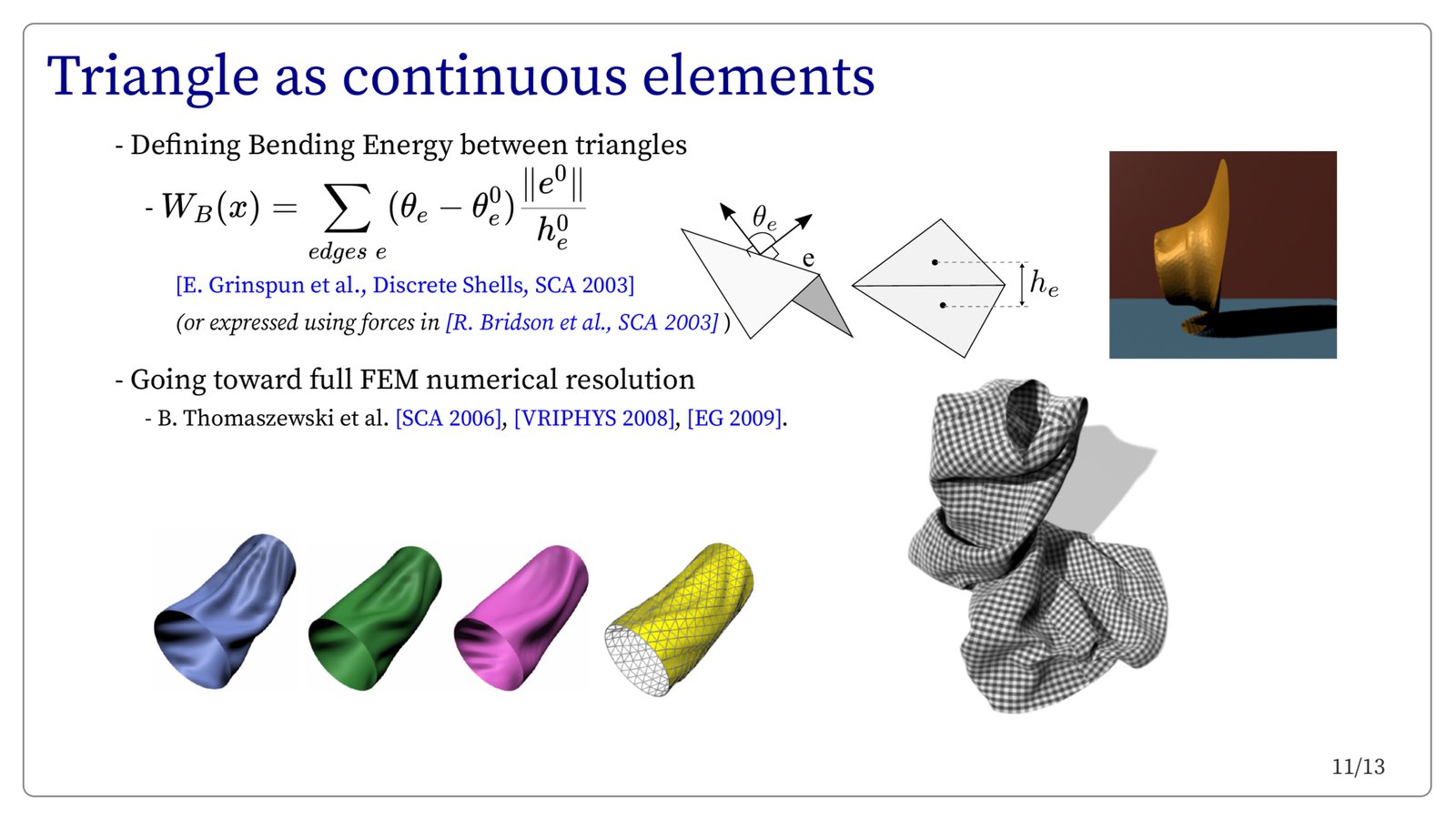 Triangle as continuous elements

- Defining Bending Energy between triangles

- $W_B(x) = \sum_{edges\ e} (\theta_e - \theta_e^0) \frac{\|e^0\|}{h_e^0}$

[E. Grinspun et al., Discrete Shells, SCA 2003]

(or expressed using forces in [R. Bridson et al., SCA 2003] )

$\theta_e$

e

$h_e$

- Going toward full FEM numerical resolution

- B. Thomaszewski et al. [SCA 2006], [VRIPHYS 2008], [EG 2009].

11/13